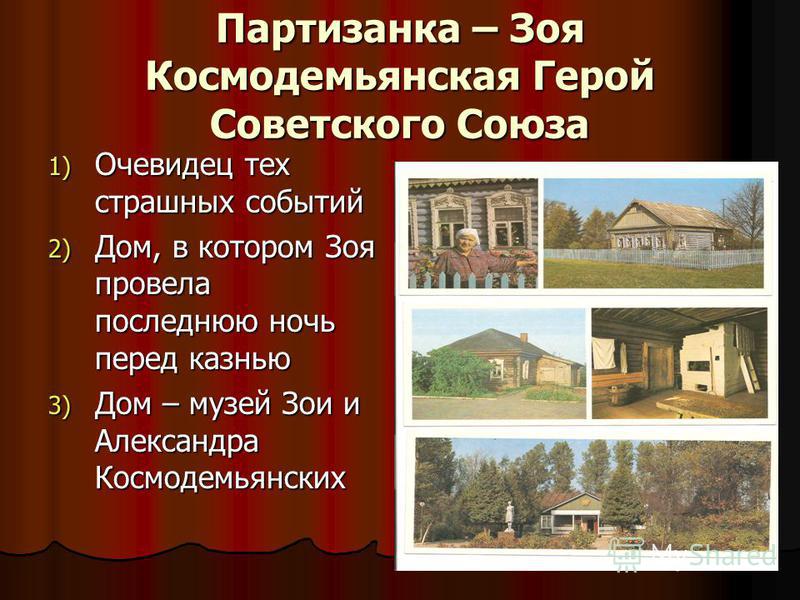 Партизанка – Зоя Космодемьянская Герой Советского Союза

1) Очевидец тех страшных событий
2) Дом, в котором Зоя провела последнюю ночь перед казнью
3) Дом – музей Зои и Александра Космодемьянских

MyShared